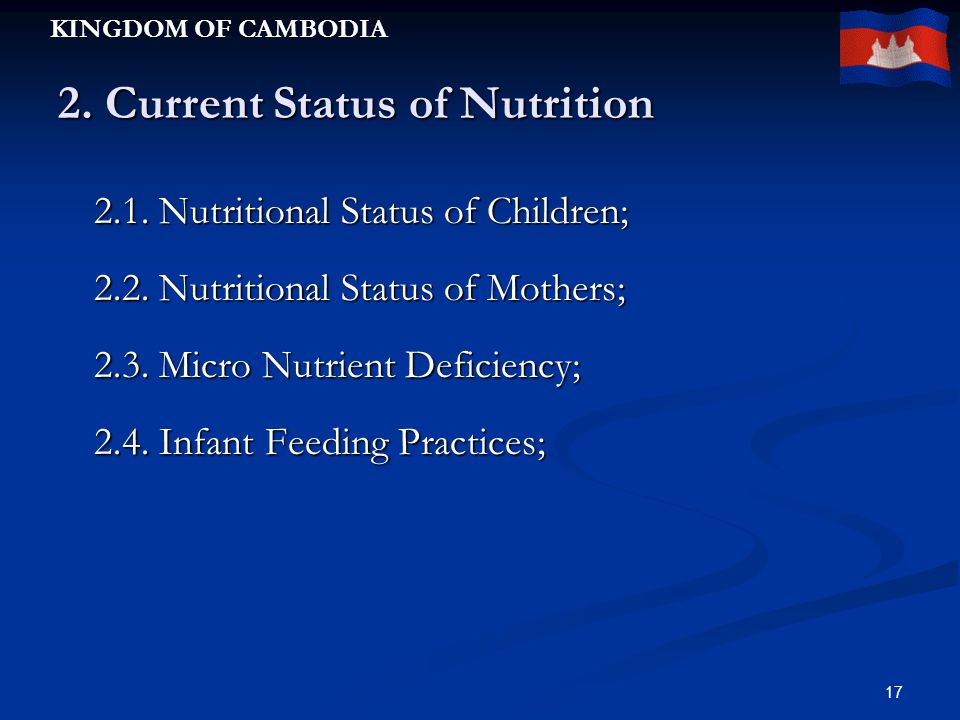 KINGDOM OF CAMBODIA

2. Current Status of Nutrition

2.1. Nutritional Status of Children;

2.2. Nutritional Status of Mothers;

2.3. Micro Nutrient Deficiency;

2.4. Infant Feeding Practices;

17